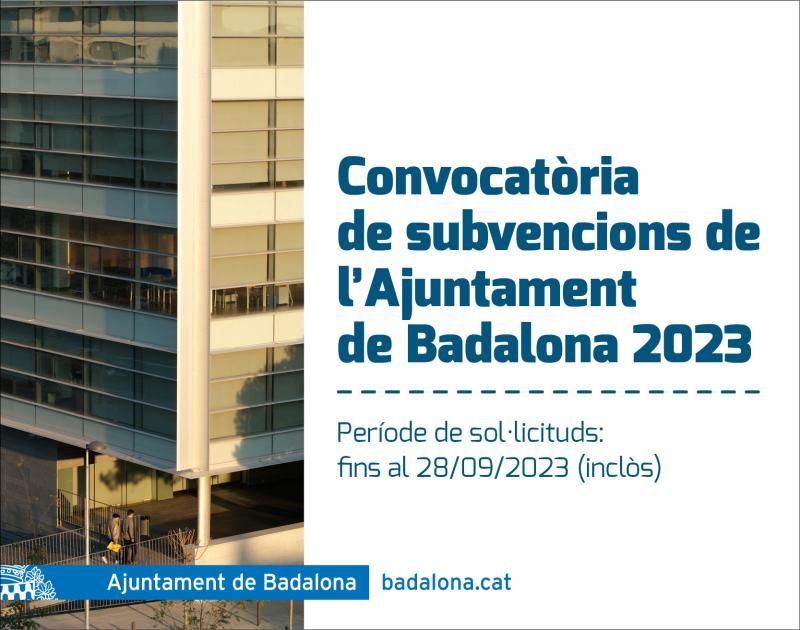 Convocatòria de subvencions de l'Ajuntament de Badalona 2023

Període de sol·licituds: fins al 28/09/2023 (inclòs)

Ajuntament de Badalona badalona.cat